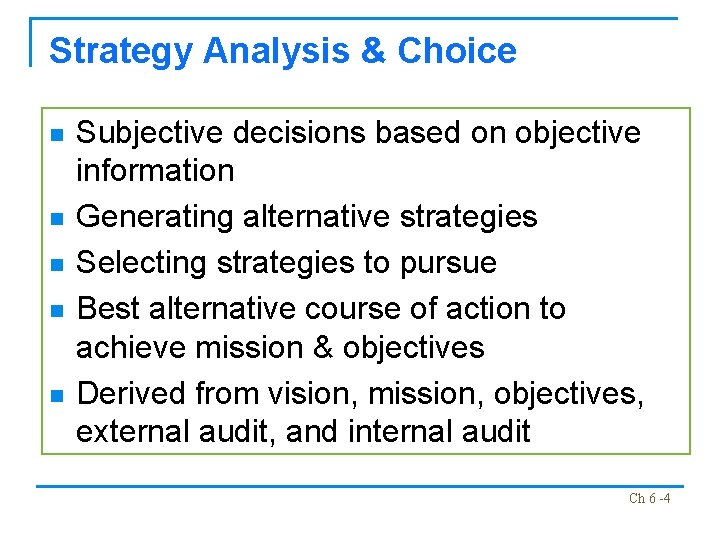 Strategy Analysis & Choice

- Subjective decisions based on objective information
- Generating alternative strategies
- Selecting strategies to pursue
- Best alternative course of action to achieve mission & objectives
- Derived from vision, mission, objectives, external audit, and internal audit

Ch 6 -4